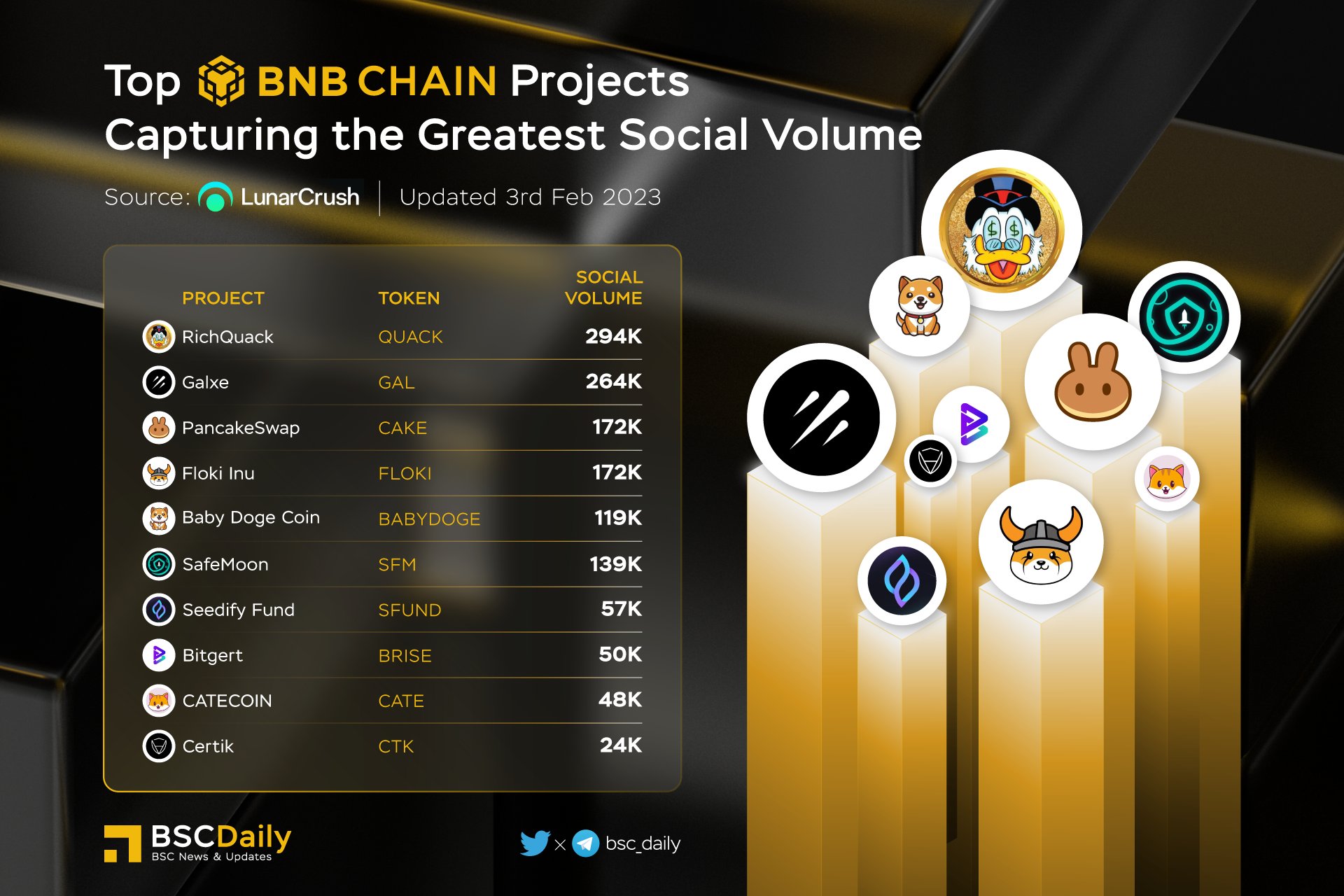 Top BNB CHAIN Projects Capturing the Greatest Social Volume

Source: LunarCrush | Updated 3rd Feb 2023

| PROJECT | TOKEN | SOCIAL VOLUME |
|---|---|---|
| RichQuack | QUACK | 294K |
| Galxe | GAL | 264K |
| PancakeSwap | CAKE | 172K |
| Floki Inu | FLOKI | 172K |
| Baby Doge Coin | BABYDOGE | 119K |
| SafeMoon | SFM | 139K |
| Seedify Fund | SFUND | 57K |
| Bitgert | BRISE | 50K |
| CATECOIN | CATE | 48K |
| Certik | CTK | 24K |

BSCDaily
BSC News & Updates

× bsc_daily